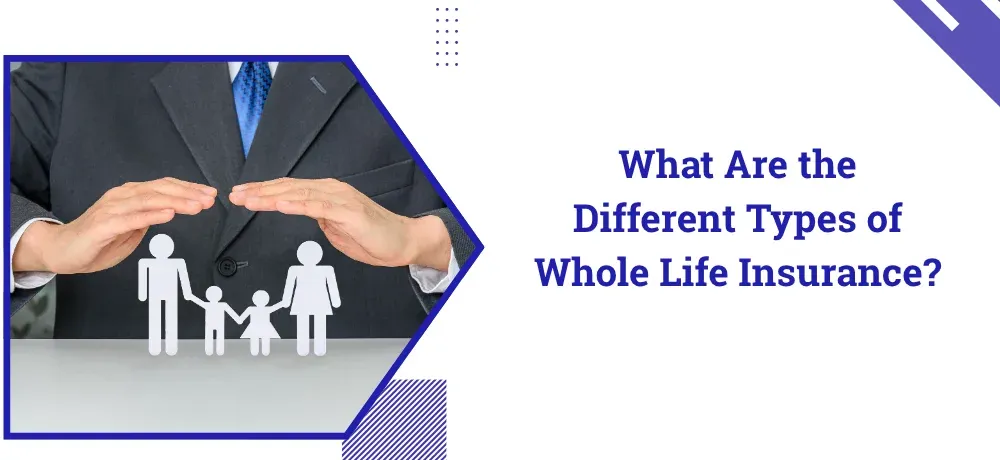 What Are the Different Types of Whole Life Insurance?